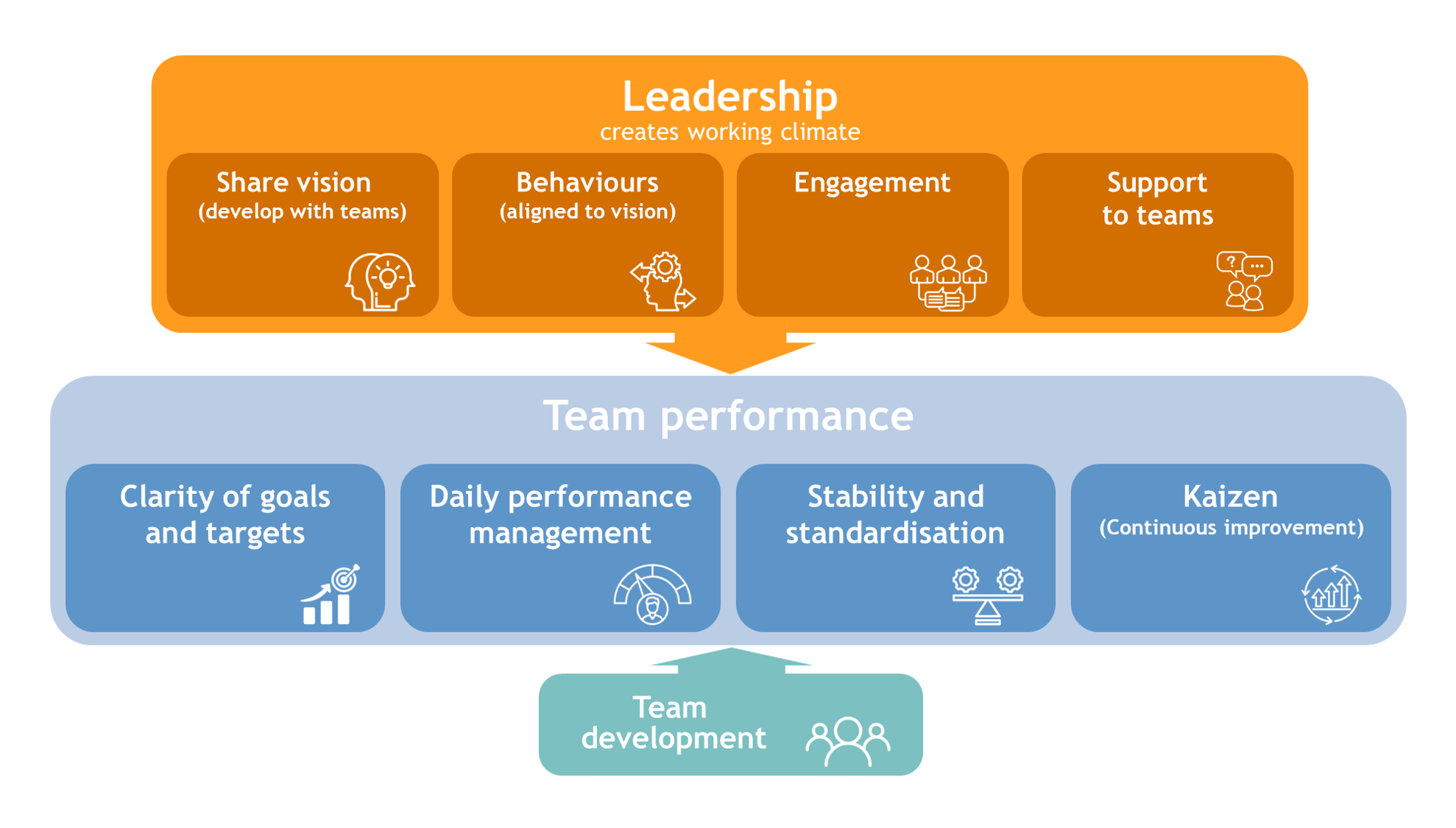 Leadership
creates working climate

Share vision
(develop with teams)

Behaviours
(aligned to vision)

Engagement

Support
to teams

Team performance

Clarity of goals
and targets

Daily performance
management

Stability and
standardisation

Kaizen
(Continuous improvement)

Team
development